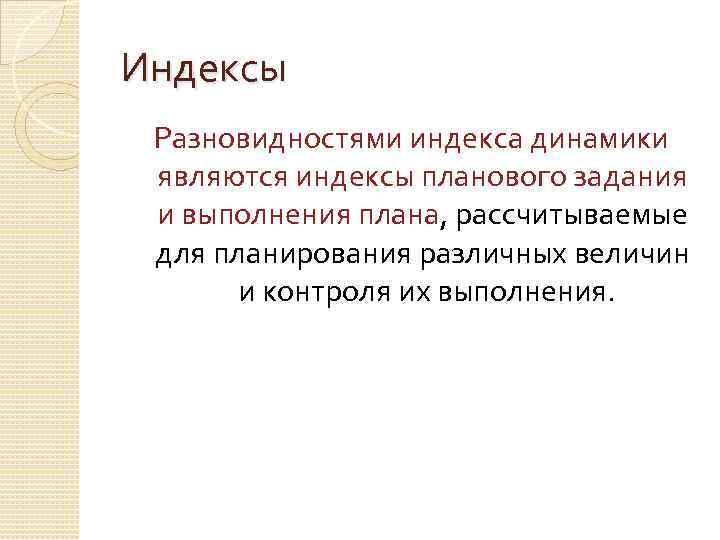 Индексы

Разновидностями индекса динамики являются индексы планового задания и выполнения плана, рассчитываемые для планирования различных величин и контроля их выполнения.